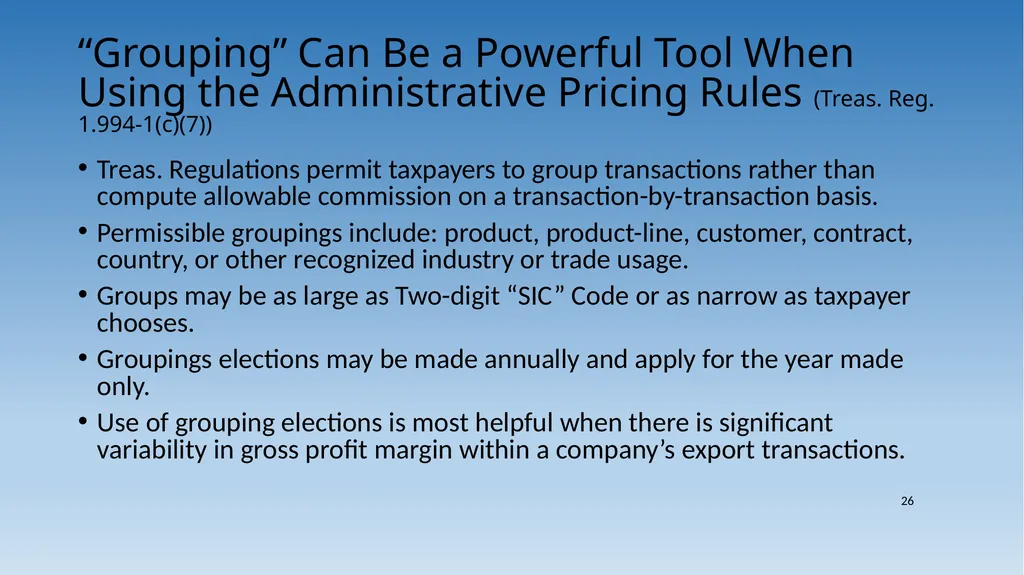 “Grouping” Can Be a Powerful Tool When Using the Administrative Pricing Rules (Treas. Reg. 1.994-1(c)(7))

• Treas. Regulations permit taxpayers to group transactions rather than compute allowable commission on a transaction-by-transaction basis.

• Permissible groupings include: product, product-line, customer, contract, country, or other recognized industry or trade usage.

• Groups may be as large as Two-digit “SIC” Code or as narrow as taxpayer chooses.

• Groupings elections may be made annually and apply for the year made only.

• Use of grouping elections is most helpful when there is significant variability in gross profit margin within a company’s export transactions.

26